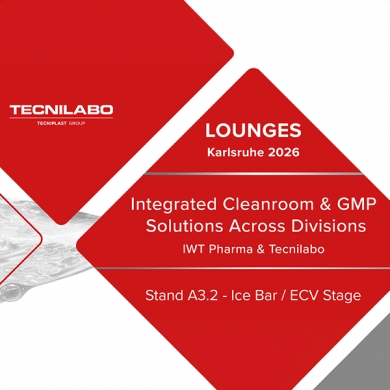 TECNILABO
TECNIPLAST GROUP

LOUNGES
Karlsruhe 2026

Integrated Cleanroom & GMP Solutions Across Divisions
IWT Pharma & Tecnilabo

Stand A3.2 - Ice Bar / ECV Stage